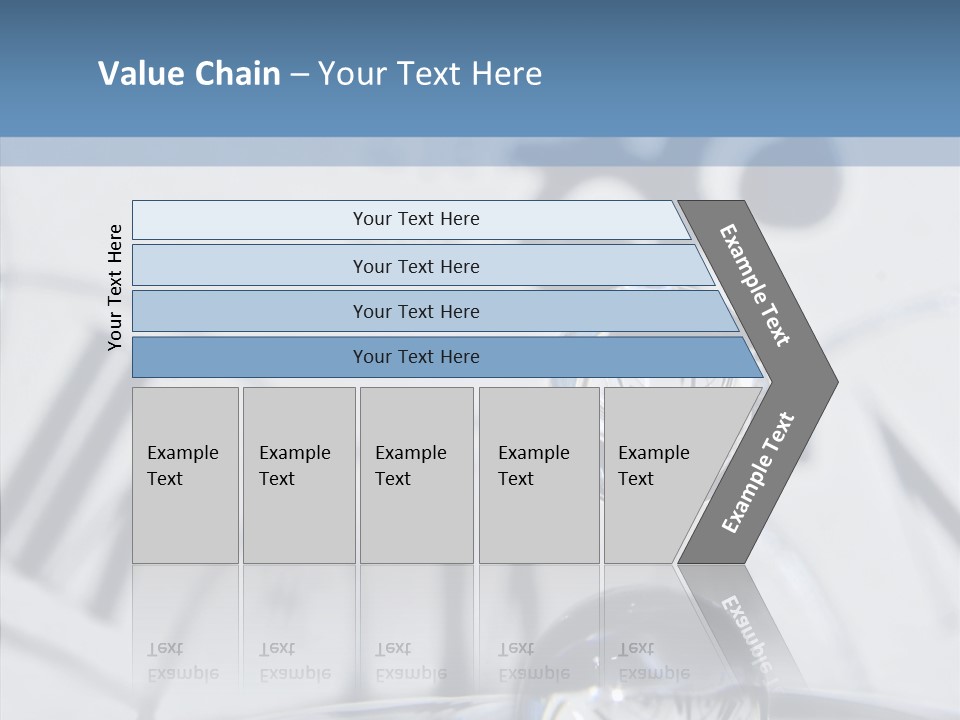 Value Chain – Your Text Here

Your Text Here

Your Text Here

Your Text Here

Your Text Here

Your Text Here

Example Text

Example Text

Example Text

Example Text

Example Text

Example Text

Example Text